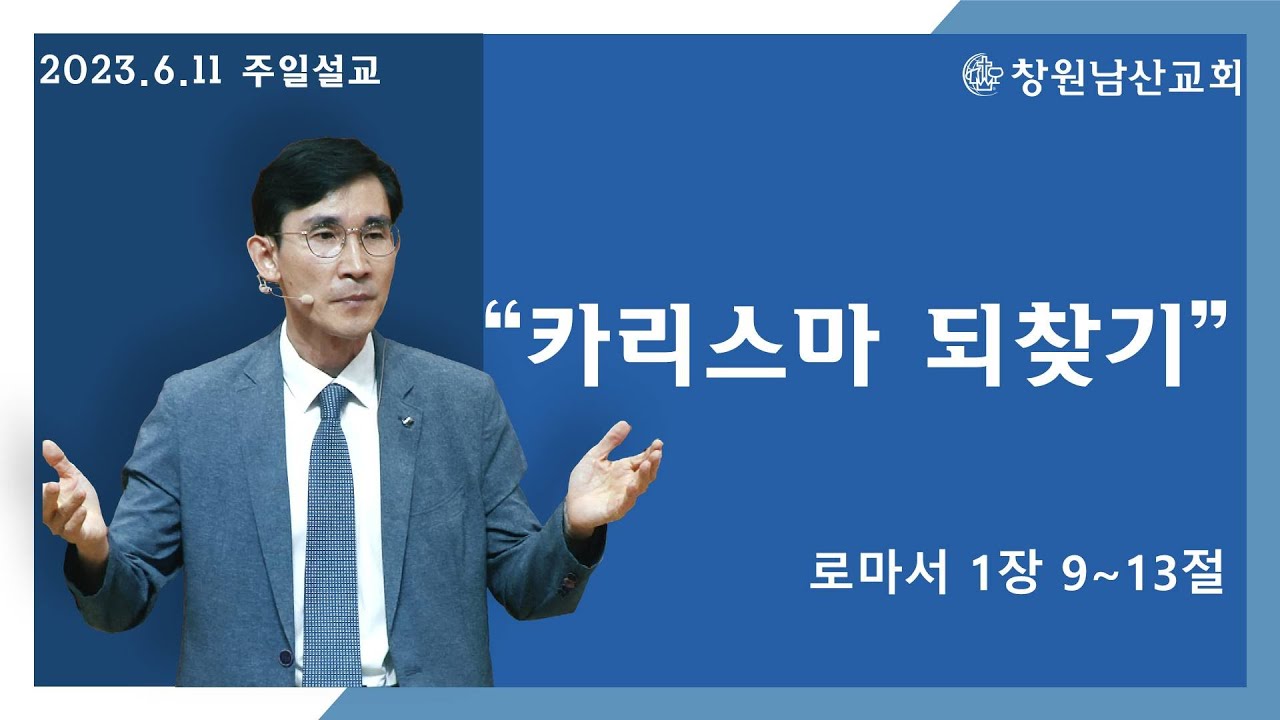 2023.6.11 주일설교

창원남산교회

“카리스마 되찾기”

로마서 1장 9~13절